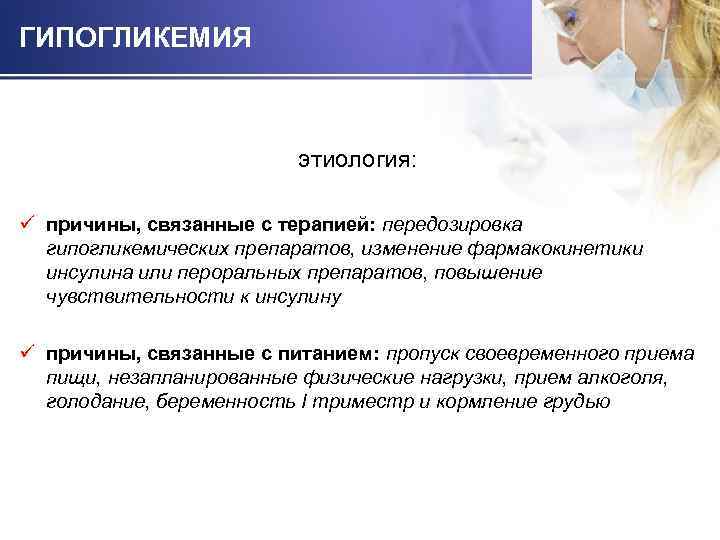 ГИПОГЛИКЕМИЯ

этиология:

✓ причины, связанные с терапией: передозировка гипогликемических препаратов, изменение фармакокинетики инсулина или пероральных препаратов, повышение чувствительности к инсулину

✓ причины, связанные с питанием: пропуск своевременного приема пищи, незапланированные физические нагрузки, прием алкоголя, голодание, беременность I триместр и кормление грудью